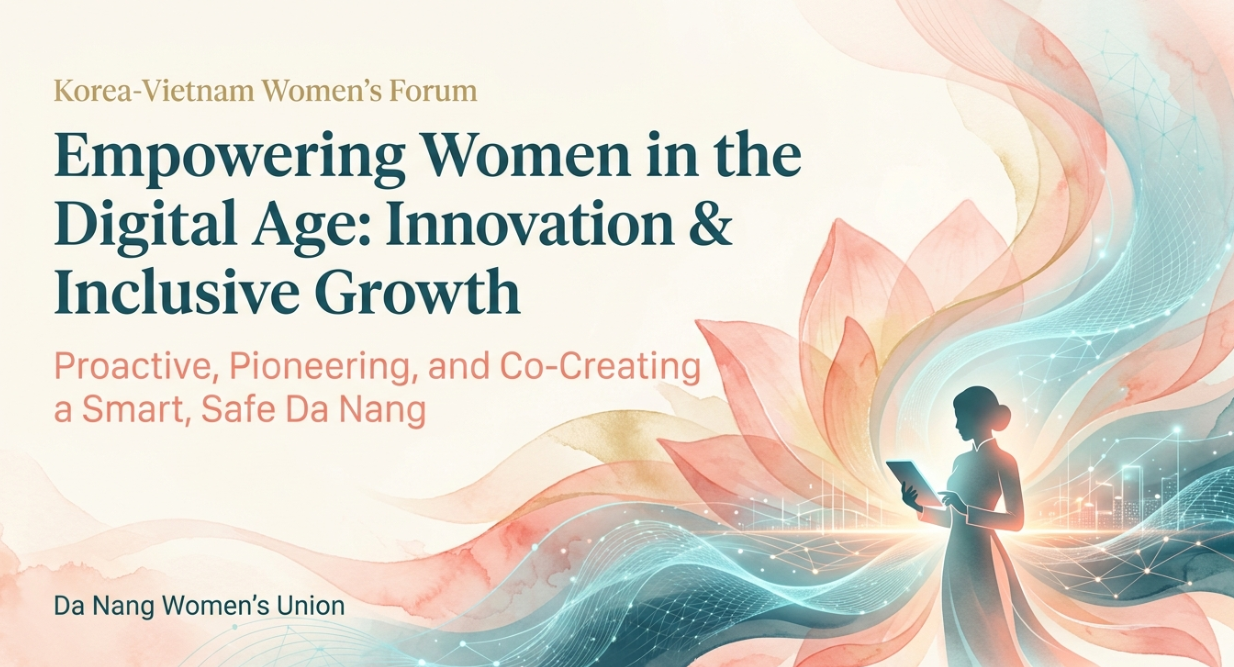 Korea-Vietnam Women's Forum

Empowering Women in the Digital Age: Innovation & Inclusive Growth

Proactive, Pioneering, and Co-Creating a Smart, Safe Da Nang

Da Nang Women's Union